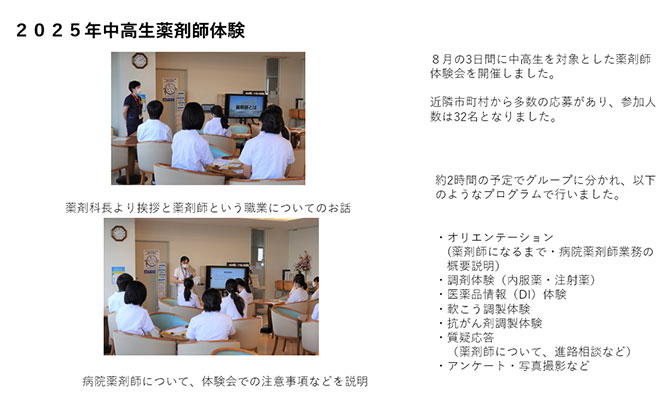 ２０２５年中高生薬剤師体験

薬剤師とは

薬剤科長より挨拶と薬剤師という職業についてのお話

病院薬剤師について、体験会での注意事項などを説明

８月の3日間に中高生を対象とした薬剤師体験会を開催しました。

近隣市町村から多数の応募があり、参加人数は32名となりました。

約2時間の予定でグループに分かれ、以下のようなプログラムで行いました。

・オリエンテーション
（薬剤師になるまで・病院薬剤師業務の概要説明）
・調剤体験（内服薬・注射薬）
・医薬品情報（DI）体験
・軟こう調製体験
・抗がん剤調製体験
・質疑応答
（薬剤師について、進路相談など）
・アンケート・写真撮影など